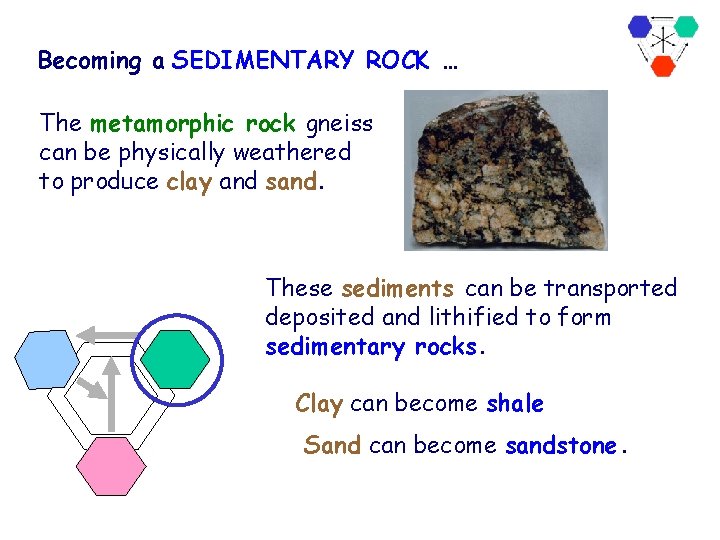 Becoming a SEDIMENTARY ROCK …

The metamorphic rock gneiss can be physically weathered to produce clay and sand.

These sediments can be transported deposited and lithified to form sedimentary rocks.

Clay can become shale

Sand can become sandstone.